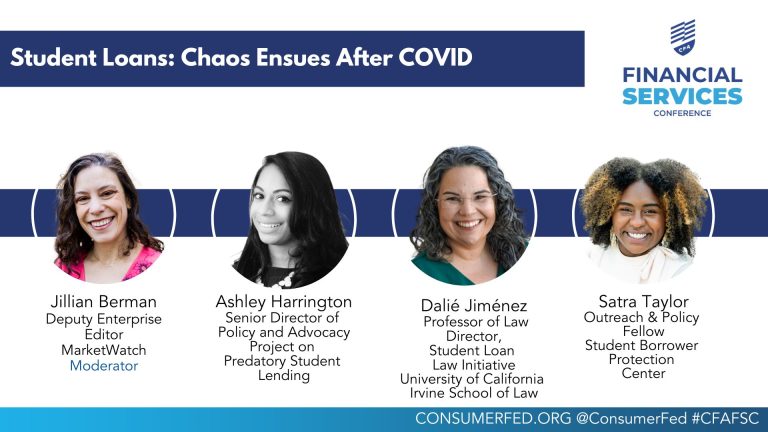 Student Loans: Chaos Ensues After COVID

CFA
FINANCIAL SERVICES
CONFERENCE

Jillian Berman
Deputy Enterprise Editor
MarketWatch
Moderator

Ashley Harrington
Senior Director of Policy and Advocacy
Project on Predatory Student Lending

Dalié Jiménez
Professor of Law
Director,
Student Loan Law Initiative
University of California Irvine School of Law

Satra Taylor
Outreach & Policy Fellow
Student Borrower Protection Center

CONSUMERFED.ORG @ConsumerFed #CFAFSC